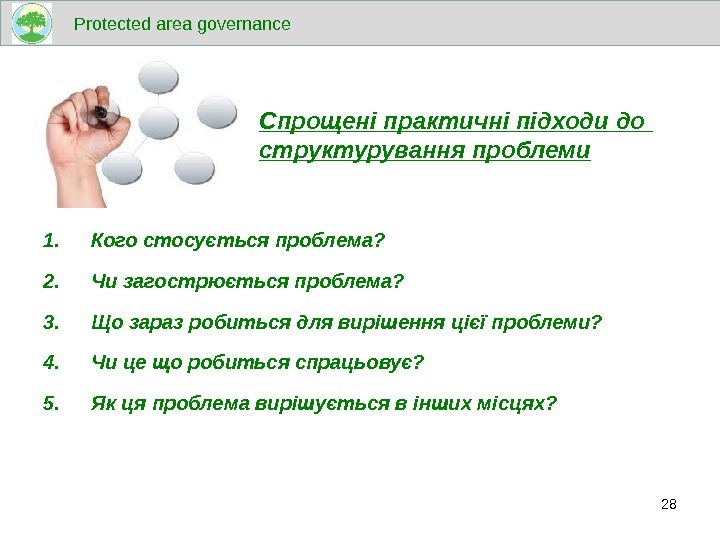 Protected area governance

Спрощені практичні підходи до структурування проблеми

1. Кого стосується проблема?

2. Чи загострюється проблема?

3. Що зараз робиться для вирішення цієї проблеми?

4. Чи це що робиться спрацьовує?

5. Як ця проблема вирішується в інших місцях?

28